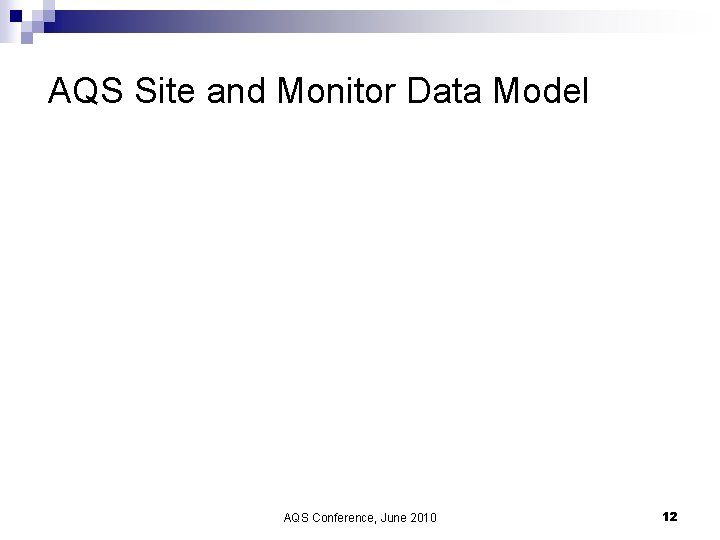 AQS Site and Monitor Data Model

AQS Conference, June 2010

12